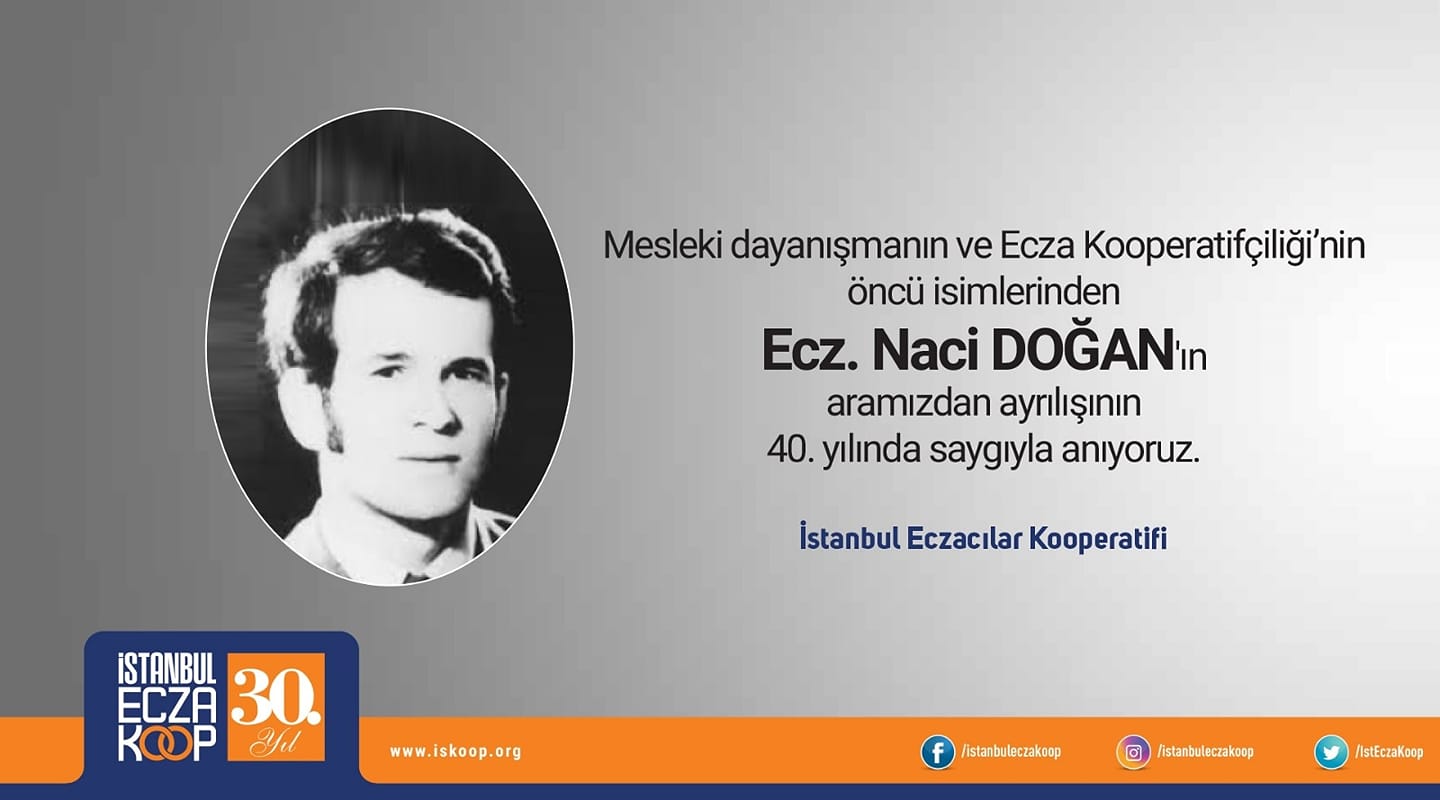 Mesleki dayanışmanın ve Ecza Kooperatifçiliği'nin öncü isimlerinden

Ecz. Naci DOĞAN'ın aramızdan ayrılışının 40. yılında saygıyla anıyoruz.

İstanbul Eczacılar Kooperatifi

İSTANBUL ECZA KOOP 30. Yıl

www.iskoop.org

/istanbuleczakoop

/istanbuleczakoop

/IstEczaKoop